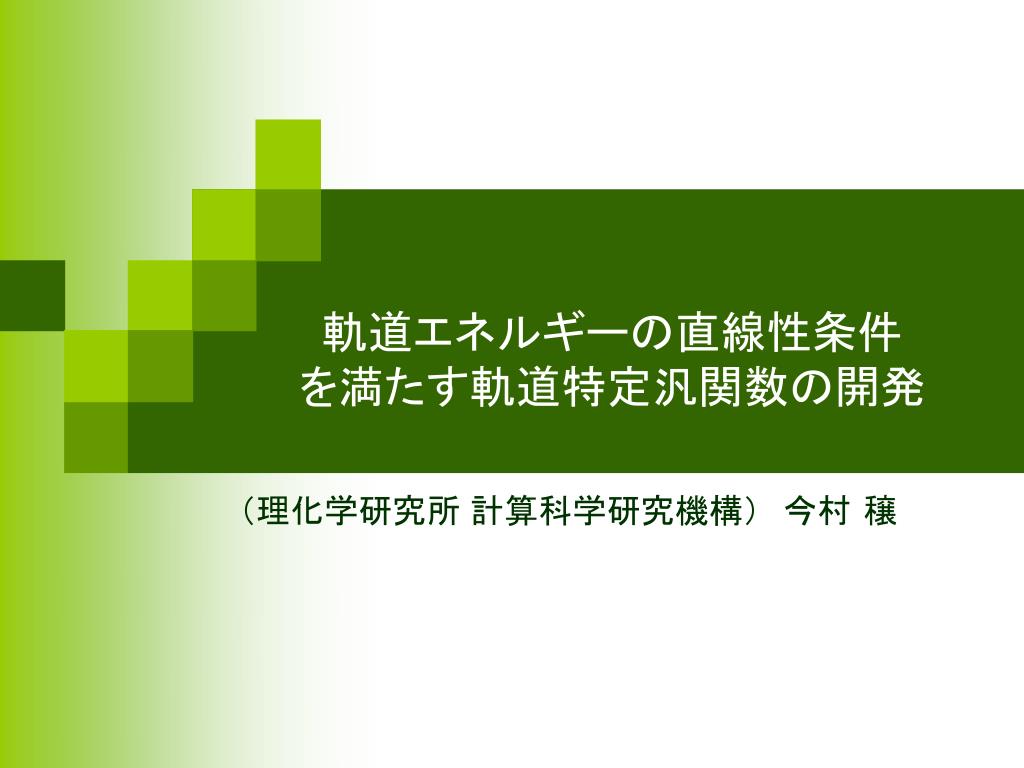 軌道エネルギーの直線性条件を満たす軌道特定汎関数の開発

（理化学研究所 計算科学研究機構） 今村 穣